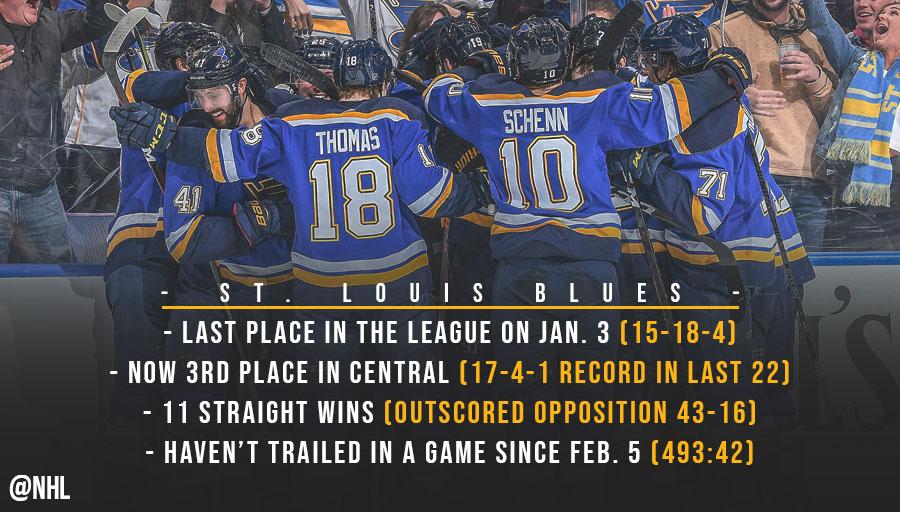 THOMAS
18
SCHENN
10
41
71
- ST. LOUIS BLUES -
- LAST PLACE IN THE LEAGUE ON JAN. 3 (15-18-4)
- NOW 3RD PLACE IN CENTRAL (17-4-1 RECORD IN LAST 22)
- 11 STRAIGHT WINS (OUTSCORED OPPOSITION 43-16)
- HAVEN'T TRAILED IN A GAME SINCE FEB. 5 (493:42)
@NHL